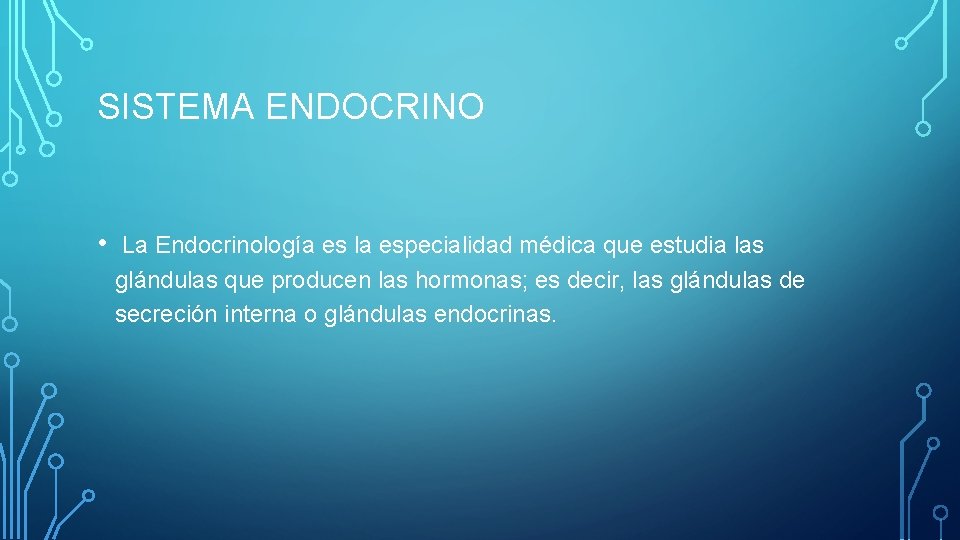 SISTEMA ENDOCRINO

• La Endocrinología es la especialidad médica que estudia las glándulas que producen las hormonas; es decir, las glándulas de secreción interna o glándulas endocrinas.